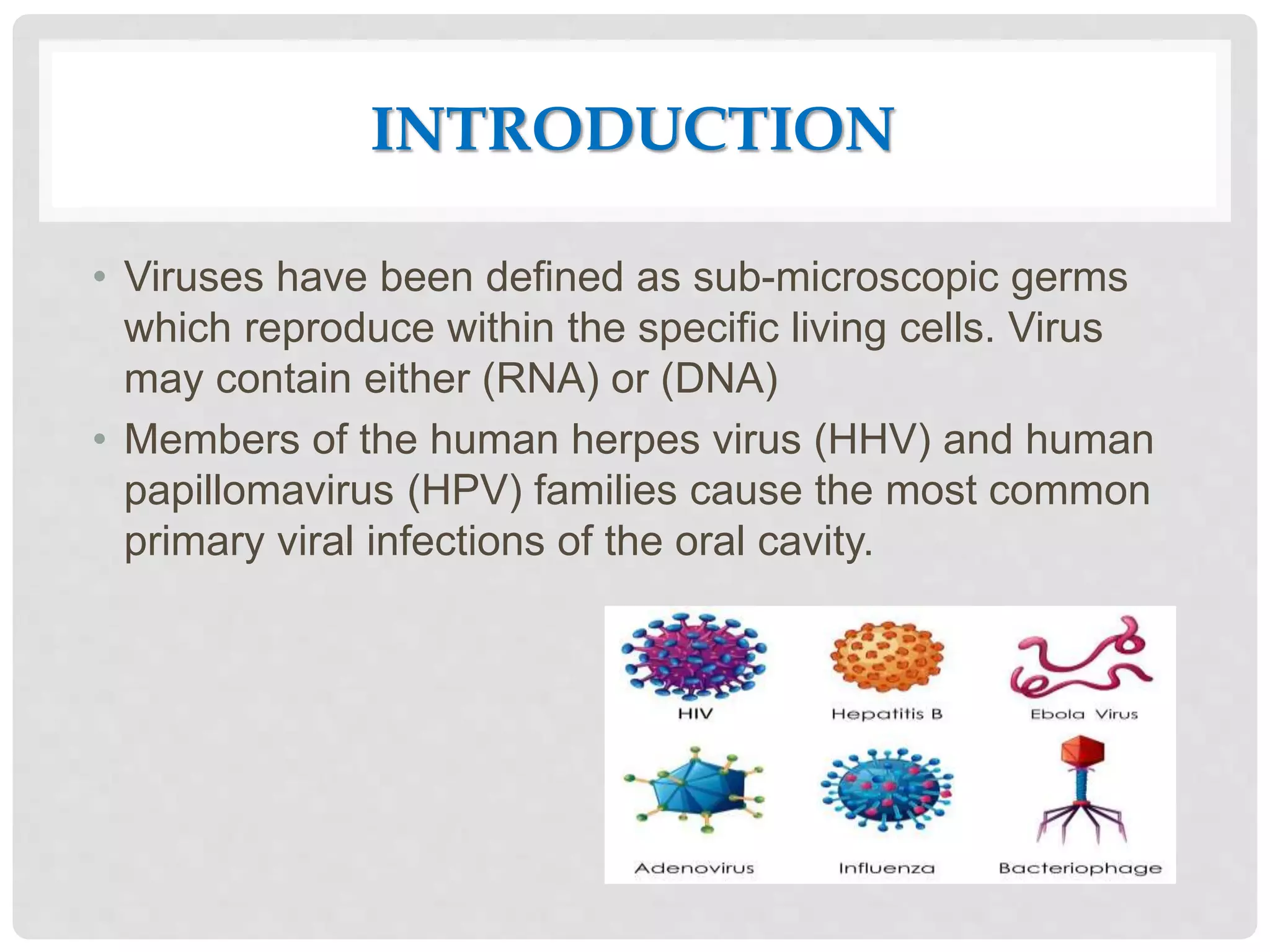 INTRODUCTION

• Viruses have been defined as sub-microscopic germs which reproduce within the specific living cells. Virus may contain either (RNA) or (DNA)

• Members of the human herpes virus (HHV) and human papillomavirus (HPV) families cause the most common primary viral infections of the oral cavity.

HIV

Hepatitis B

Ebola Virus

Adenovirus

Influenza

Bacteriophage